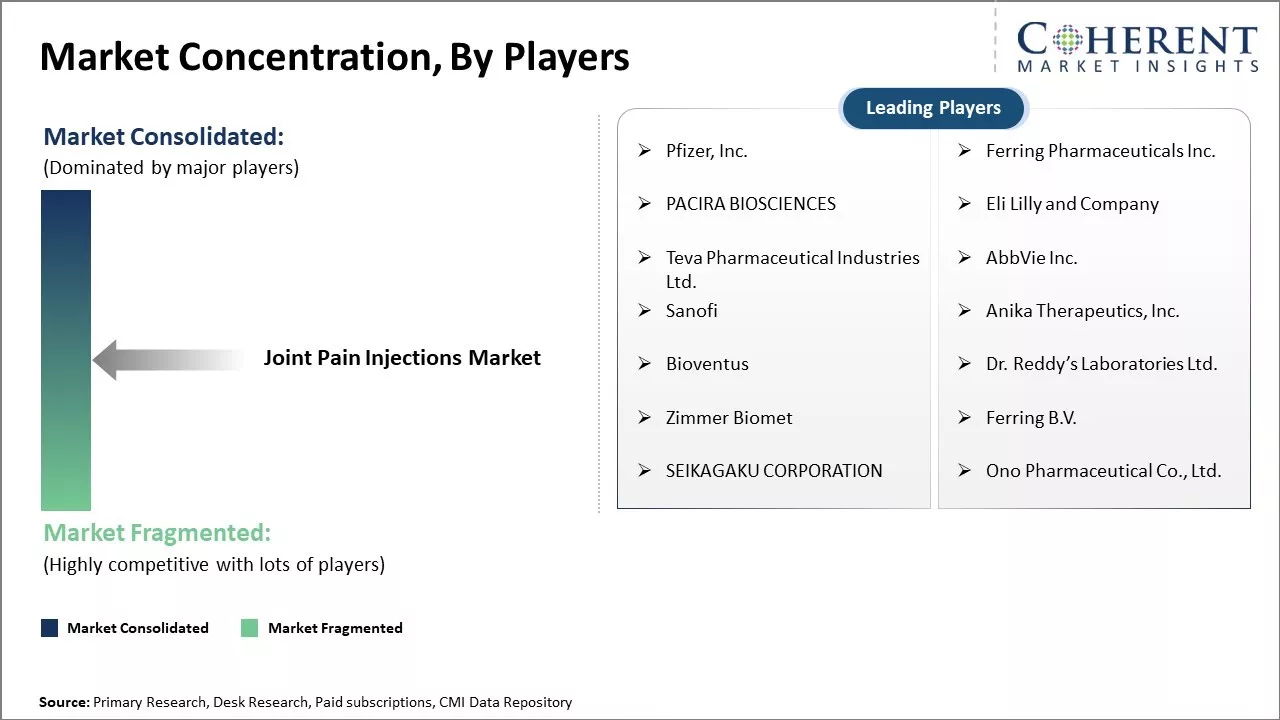 Market Concentration, By Players

COHERENT
MARKET INSIGHTS

Market Consolidated:
(Dominated by major players)

Joint Pain Injections Market

Market Fragmented:
(Highly competitive with lots of players)

Market Consolidated   Market Fragmented

Leading Players

➢ Pfizer, Inc.
➢ PACIRA BIOSCIENCES
➢ Teva Pharmaceutical Industries Ltd.
➢ Sanofi
➢ Bioventus
➢ Zimmer Biomet
➢ SEIKAGAKU CORPORATION

➢ Ferring Pharmaceuticals Inc.
➢ Eli Lilly and Company
➢ AbbVie Inc.
➢ Anika Therapeutics, Inc.
➢ Dr. Reddy's Laboratories Ltd.
➢ Ferring B.V.
➢ Ono Pharmaceutical Co., Ltd.

Source: Primary Research, Desk Research, Paid subscriptions, CMI Data Repository